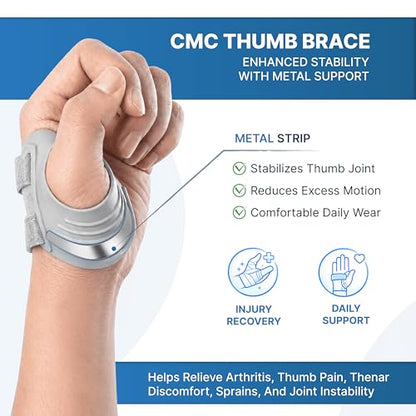 CMC THUMB BRACE
ENHANCED STABILITY
WITH METAL SUPPORT

METAL STRIP

Stabilizes Thumb Joint
Reduces Excess Motion
Comfortable Daily Wear

INJURY RECOVERY

DAILY SUPPORT

Helps Relieve Arthritis, Thumb Pain, Thenar Discomfort, Sprains, And Joint Instability